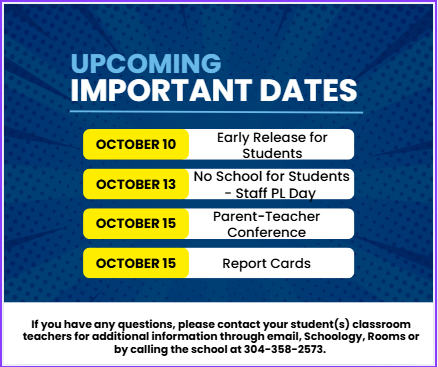 UPCOMING
IMPORTANT DATES

OCTOBER 10 Early Release for Students

OCTOBER 13 No School for Students - Staff PL Day

OCTOBER 15 Parent-Teacher Conference

OCTOBER 15 Report Cards

If you have any questions, please contact your student(s) classroom teachers for additional information through email, Schoology, Rooms or by calling the school at 304-358-2573.